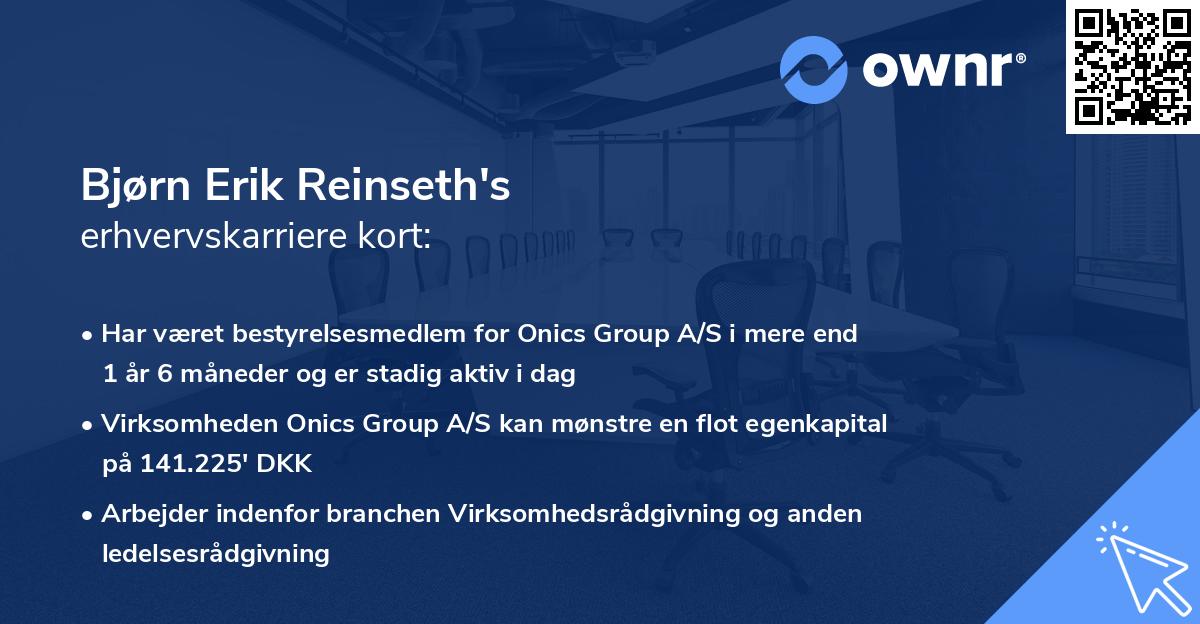 ownr®

Bjørn Erik Reinseth's
erhvervskarriere kort:

• Har været bestyrelsesmedlem for Onics Group A/S i mere end 1 år 6 måneder og er stadig aktiv i dag

• Virksomheden Onics Group A/S kan mønstre en flot egenkapital på 141.225' DKK

• Arbejder indenfor branchen Virksomhedsrådgivning og anden ledelsesrådgivning